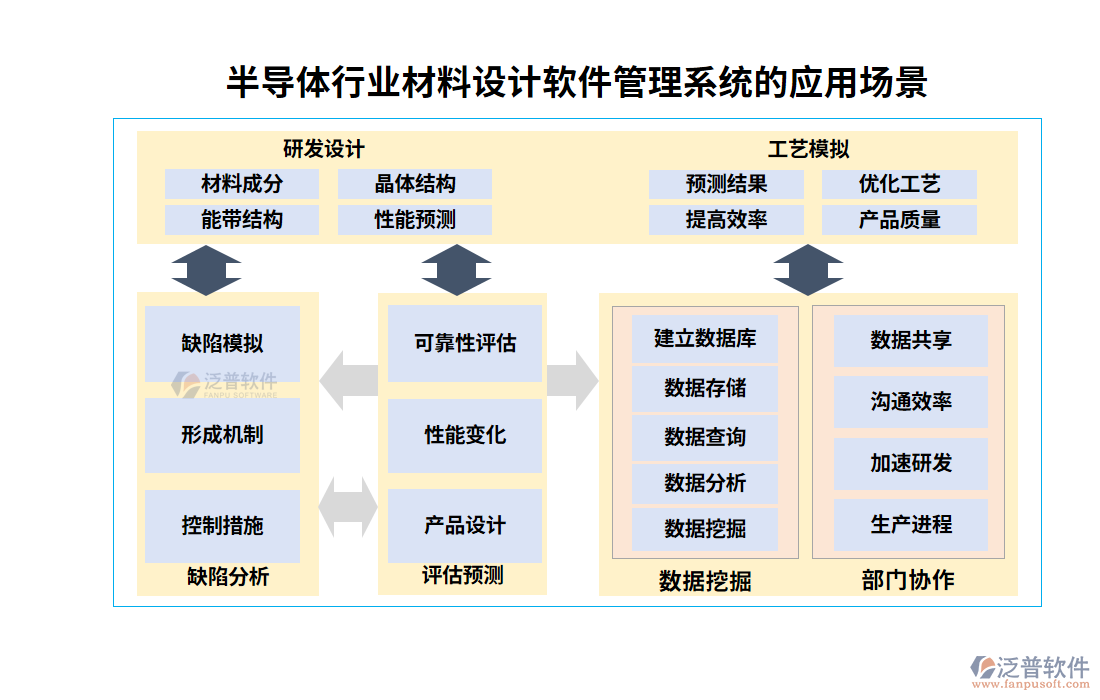 半导体行业材料设计软件管理系统的应用场景

研发设计

材料成分
晶体结构
能带结构
性能预测

工艺模拟

预测结果
优化工艺
提高效率
产品质量

缺陷模拟
泛普软件
FANPU SOFTWARE
形成机制
控制措施
缺陷分析

可靠性评估
性能变化
产品设计
评估预测

建立数据库
数据存储
数据查询
数据分析
数据挖掘
数据挖掘

数据共享
沟通效率
加速研发
生产进程
部门协作

泛普软件
www.fanpusoft.com